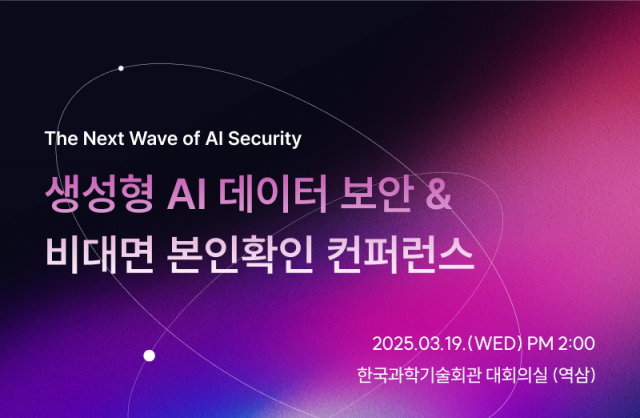 The Next Wave of AI Security

생성형 AI 데이터 보안 &
비대면 본인확인 컨퍼런스

2025.03.19.(WED) PM 2:00
한국과학기술회관 대회의실 (역삼)